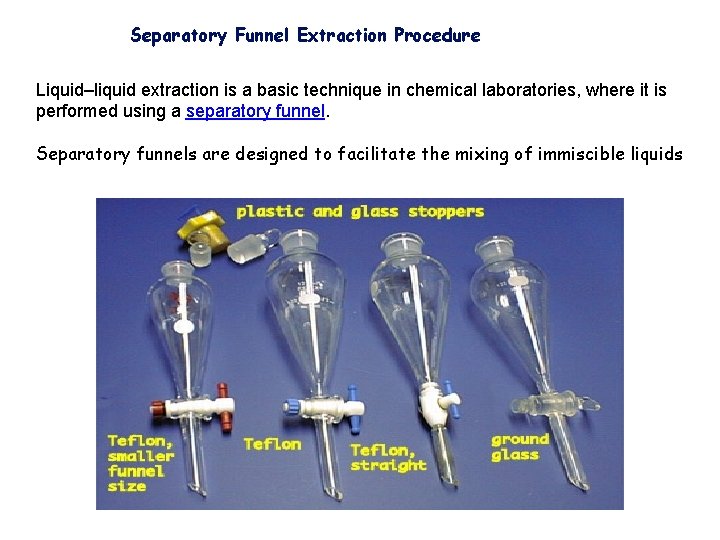 Separatory Funnel Extraction Procedure

Liquid–liquid extraction is a basic technique in chemical laboratories, where it is performed using a separatory funnel.

Separatory funnels are designed to facilitate the mixing of immiscible liquids

plastic and glass stoppers

Teflon, smaller funnel size

Teflon

Teflon, straight

ground glass